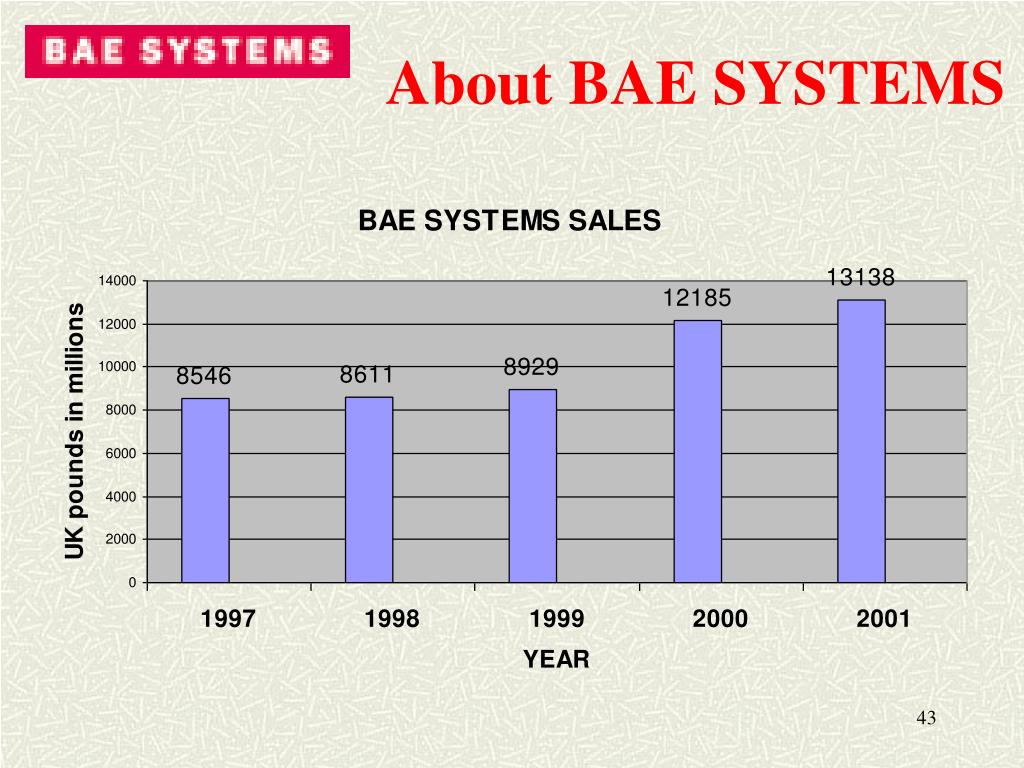 BAE SYSTEMS

About BAE SYSTEMS

BAE SYSTEMS SALES

UK pounds in millions

14000
12000
10000
8000
6000
4000
2000
0

8546
8611
8929
12185
13138

1997
1998
1999
2000
2001

YEAR

43